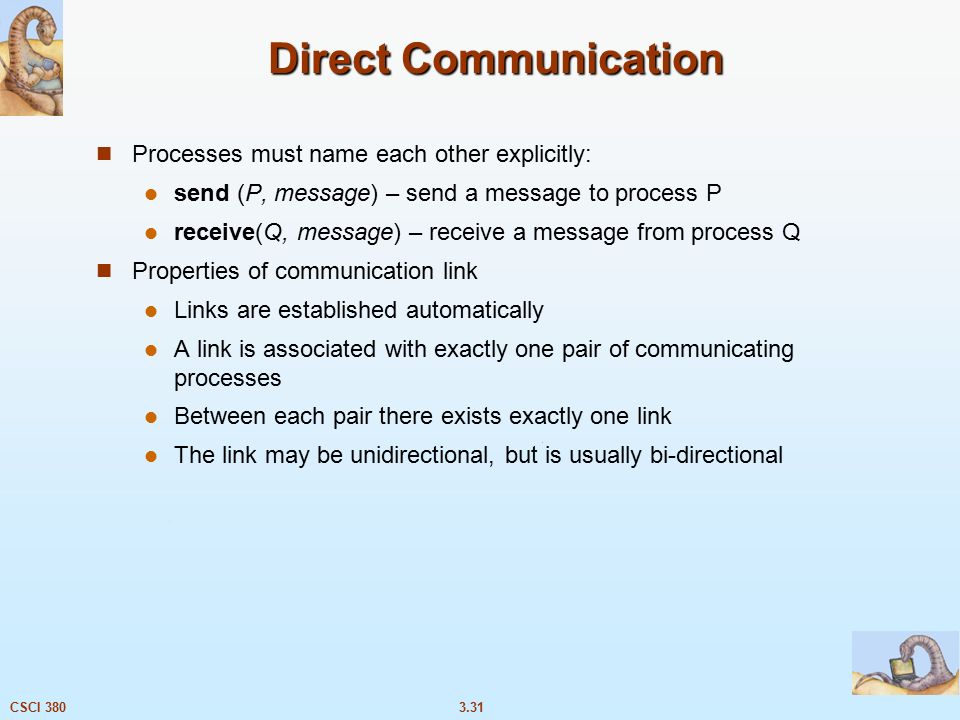 Direct Communication

Processes must name each other explicitly:

send (P, message) – send a message to process P

receive(Q, message) – receive a message from process Q

Properties of communication link

Links are established automatically

A link is associated with exactly one pair of communicating processes

Between each pair there exists exactly one link

The link may be unidirectional, but is usually bi-directional

CSCI 380

3.31